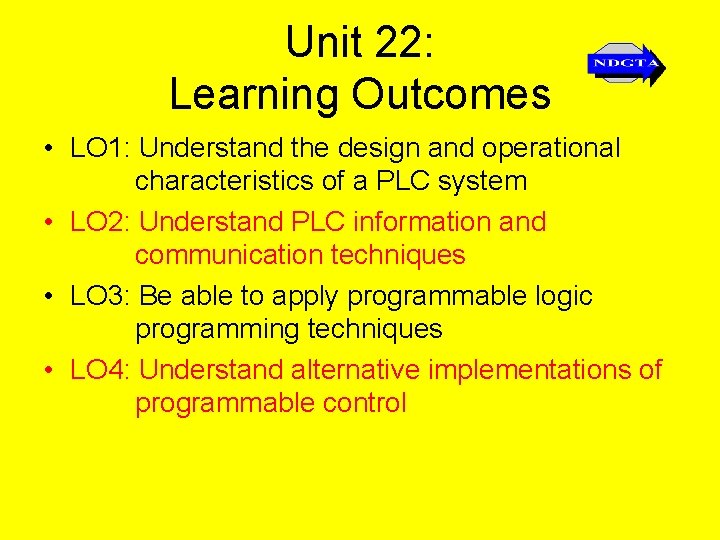 Unit 22:
Learning Outcomes

NDCTA

• LO1: Understand the design and operational characteristics of a PLC system
• LO2: Understand PLC information and communication techniques
• LO3: Be able to apply programmable logic programming techniques
• LO4: Understand alternative implementations of programmable control